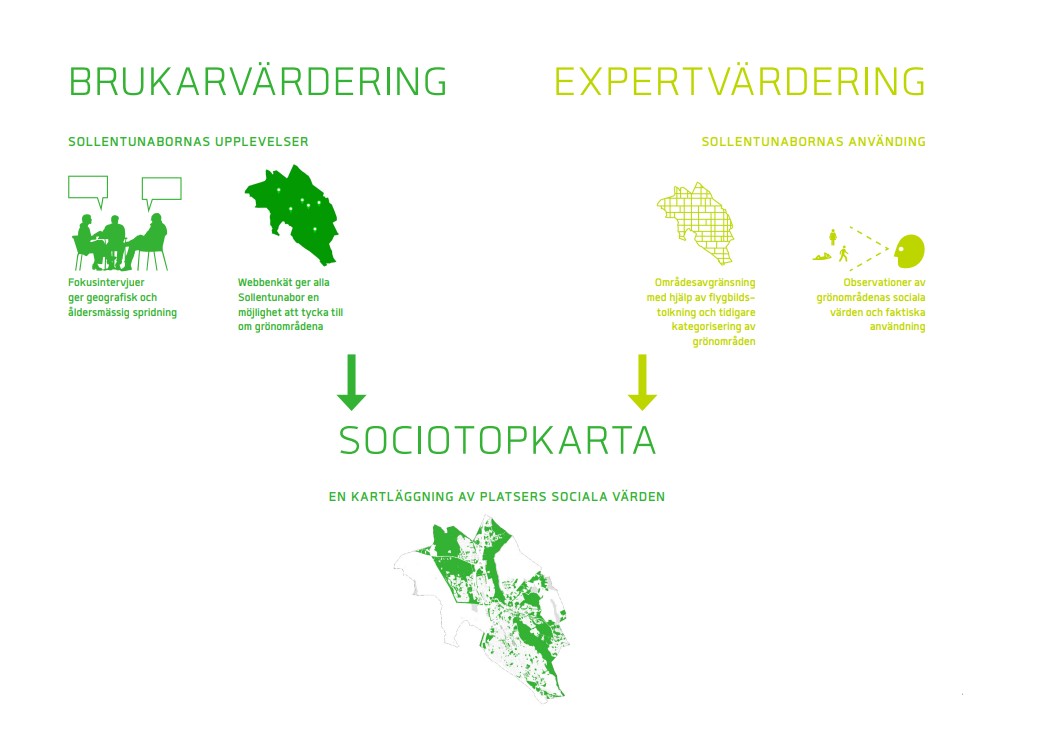 BRUKARVÄRDERING

SOLLENTUNABORNAS UPPLEVELSER

Fokusintervjuer ger geografisk och åldersmässig spridning

Webbenkät ger alla Sollentunabor en möjlighet att tycka till om grönområdena

EXPERTVÄRDERING

SOLLENTUNABORNAS ANVÄNDING

Områdesavgränsning med hjälp av flygbildstolkning och tidigare kategorisering av grönområden

Observationer av grönområdenas sociala värden och faktiska användning

SOCIOTOPKARTA

EN KARTLÄGGNING AV PLATSERS SOCIALA VÄRDEN